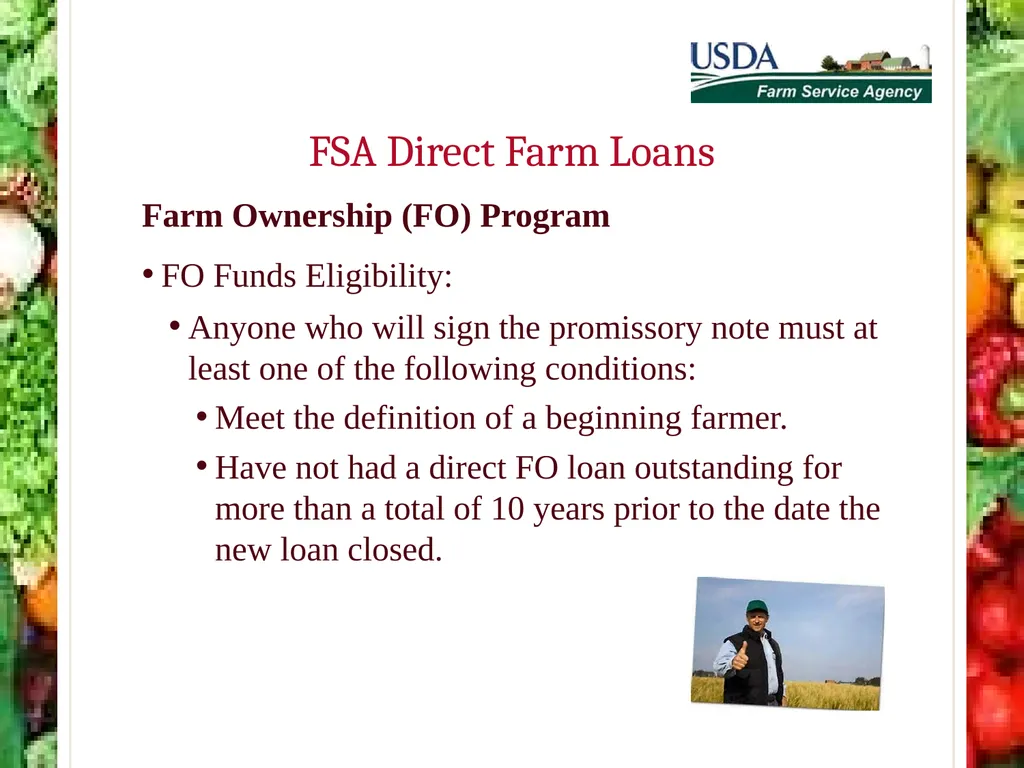 USDA
Farm Service Agency

FSA Direct Farm Loans

Farm Ownership (FO) Program

• FO Funds Eligibility:

• Anyone who will sign the promissory note must at least one of the following conditions:

• Meet the definition of a beginning farmer.

• Have not had a direct FO loan outstanding for more than a total of 10 years prior to the date the new loan closed.